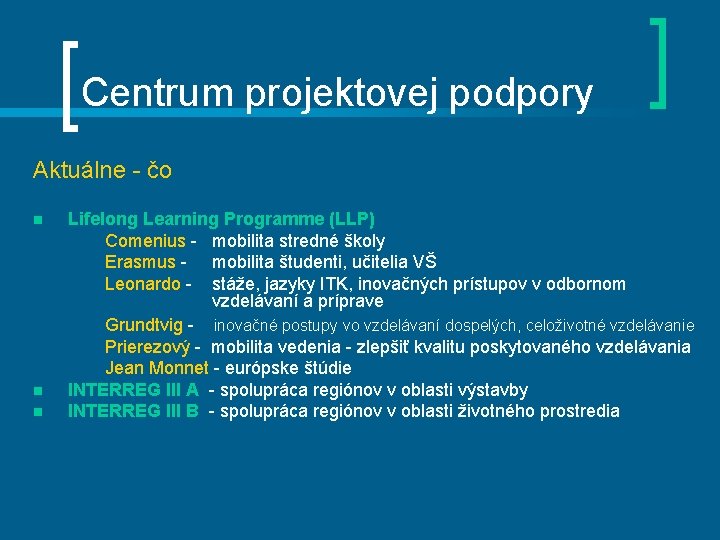 Centrum projektovej podpory

Aktuálne - čo

Lifelong Learning Programme (LLP)
Comenius - mobilita stredné školy
Erasmus - mobilita študenti, učitelia VŠ
Leonardo - stáže, jazyky ITK, inovačných prístupov v odbornom vzdelávaní a príprave
Grundtvig - inovačné postupy vo vzdelávaní dospelých, celoživotné vzdelávanie
Prierezový - mobilita vedenia - zlepšiť kvalitu poskytovaného vzdelávania
Jean Monnet - európske štúdie

INTERREG III A - spolupráca regiónov v oblasti výstavby

INTERREG III B - spolupráca regiónov v oblasti životného prostredia